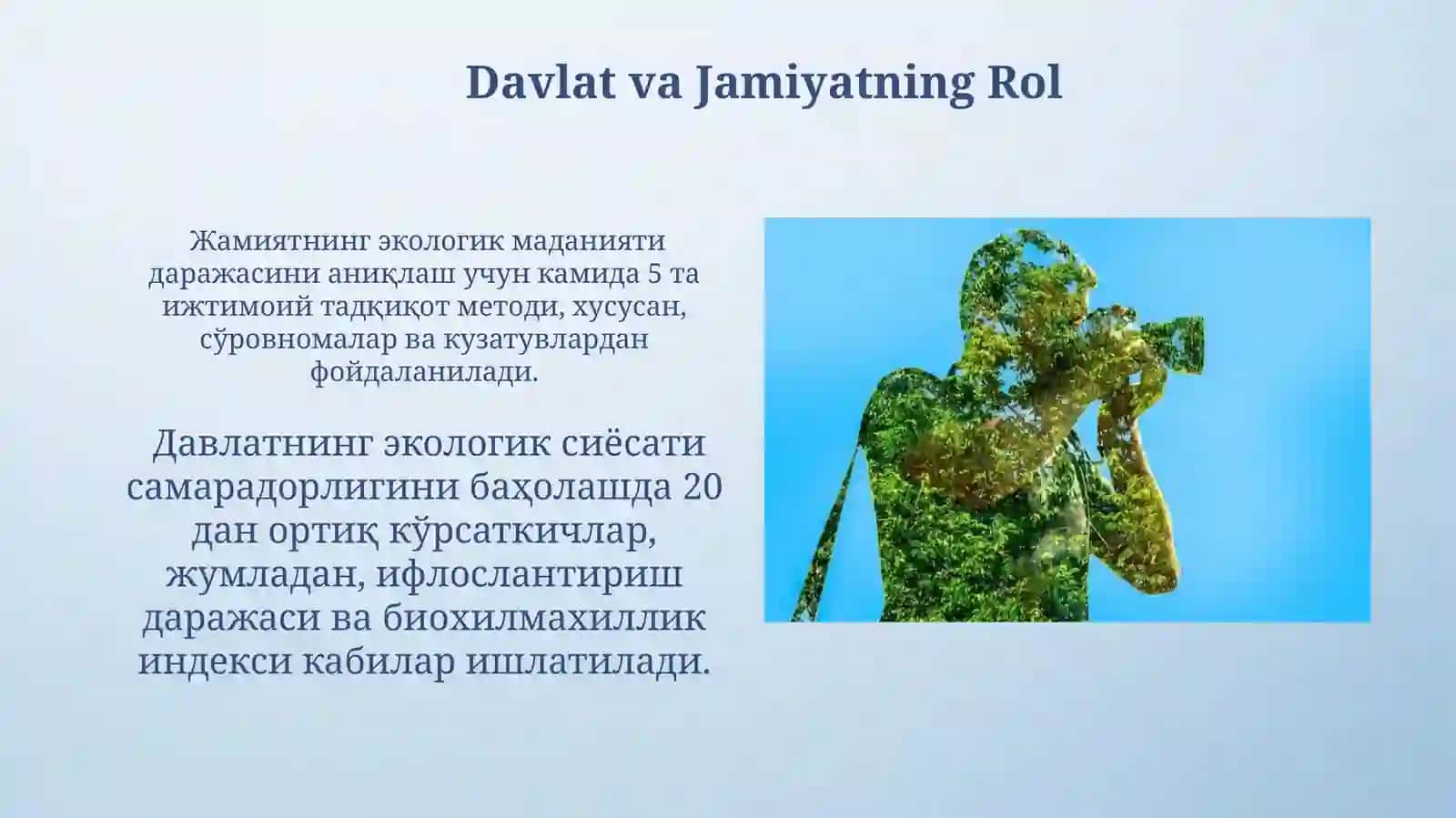 Davlat va Jamiyatning Rol

Жамиятнинг экологик маданияти даражасини аниқлаш учун камида 5 та ижтимоий тадқиқот методи, хусусан, сўровномалар ва кузатувлардан фойдаланилади.

Давлатнинг экологик сиёсати самарадорлигини баҳолашда 20 дан ортиқ кўрсаткичлар, жумладан, ифлослантириш даражаси ва биохилмахиллик индекси кабилар ишлатилади.